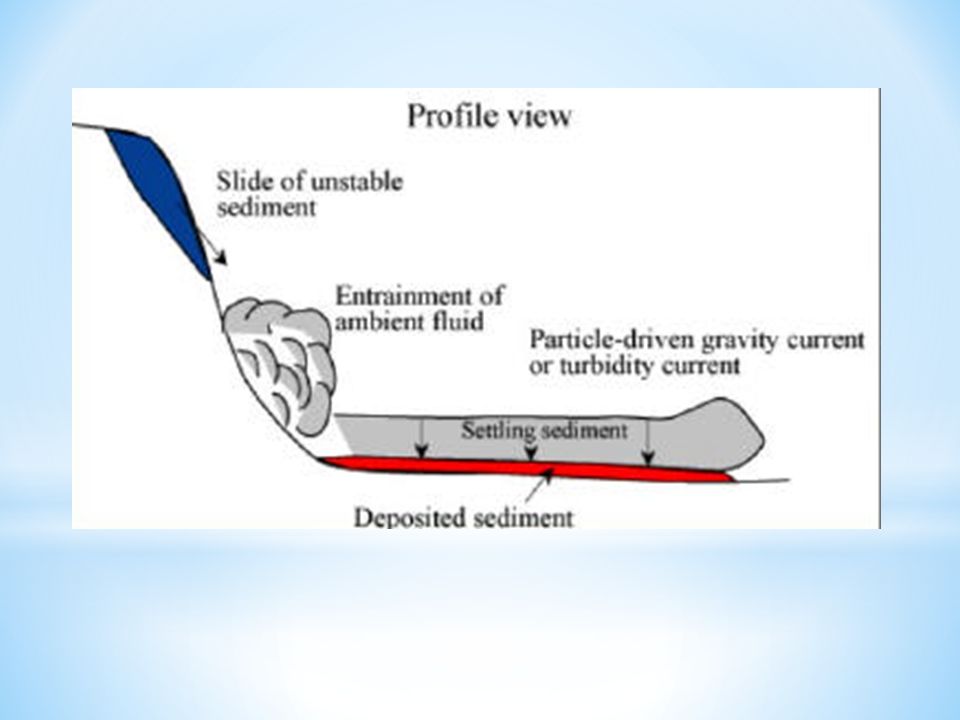 Profile view

Slide of unstable sediment

Entrainment of ambient fluid

Particle-driven gravity current or turbidity current

Settling sediment

Deposited sediment